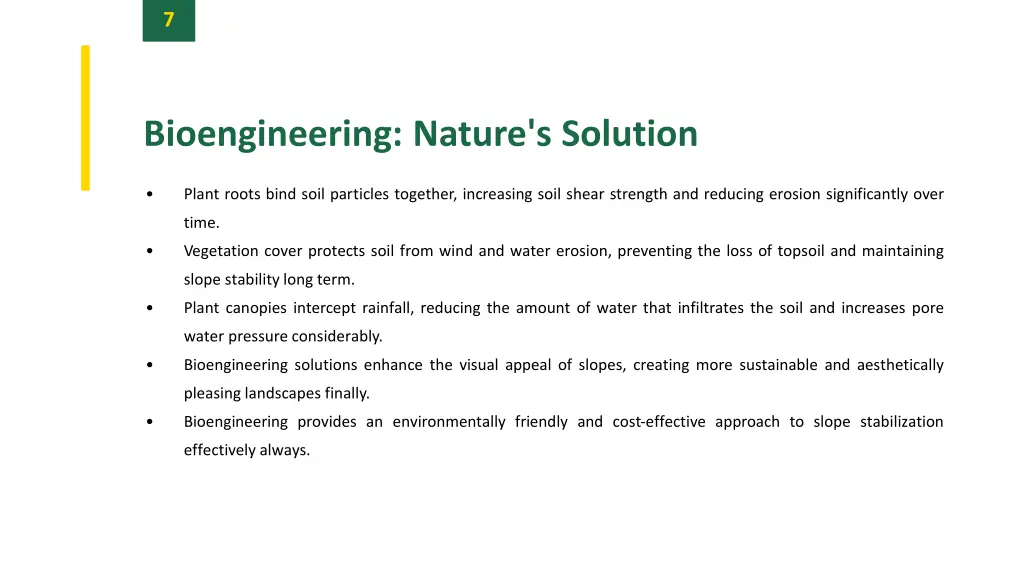 7

Bioengineering: Nature's Solution

• Plant roots bind soil particles together, increasing soil shear strength and reducing erosion significantly over time.
• Vegetation cover protects soil from wind and water erosion, preventing the loss of topsoil and maintaining slope stability long term.
• Plant canopies intercept rainfall, reducing the amount of water that infiltrates the soil and increases pore water pressure considerably.
• Bioengineering solutions enhance the visual appeal of slopes, creating more sustainable and aesthetically pleasing landscapes finally.
• Bioengineering provides an environmentally friendly and cost-effective approach to slope stabilization effectively always.